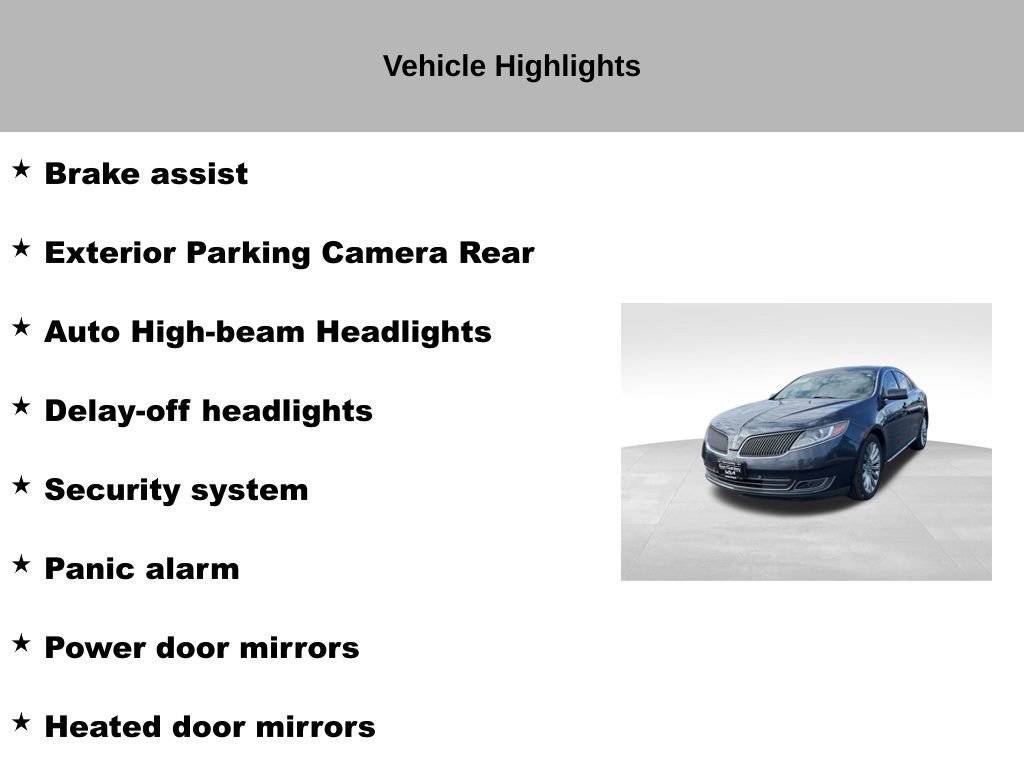 Vehicle Highlights

★ Brake assist

★ Exterior Parking Camera Rear

★ Auto High-beam Headlights

★ Delay-off headlights

★ Security system

★ Panic alarm

★ Power door mirrors

★ Heated door mirrors